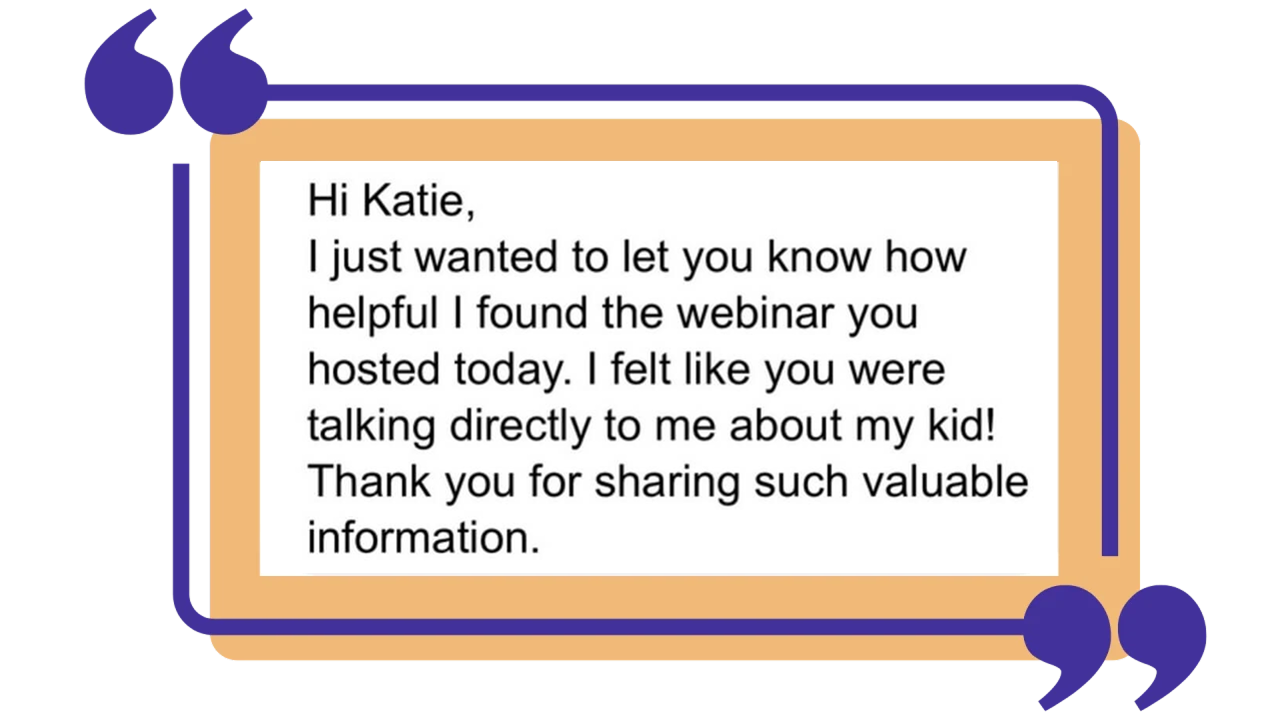 Hi Katie,
I just wanted to let you know how helpful I found the webinar you hosted today. I felt like you were talking directly to me about my kid! Thank you for sharing such valuable information.